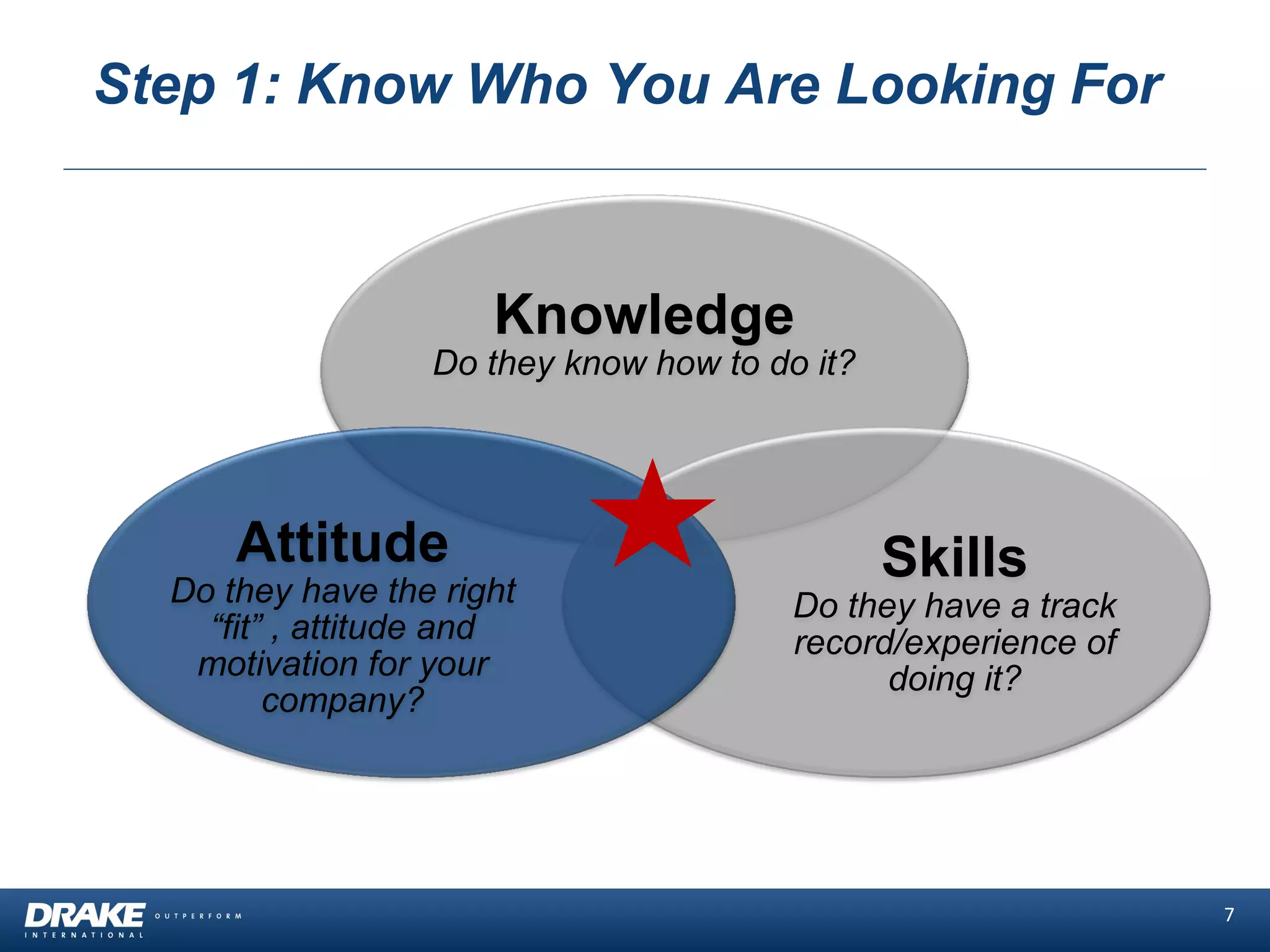 Step 1: Know Who You Are Looking For

Knowledge
Do they know how to do it?

Attitude
Do they have the right “fit” , attitude and motivation for your company?

Skills
Do they have a track record/experience of doing it?

DRAKE INTERNATIONAL OUTPERFORM

7